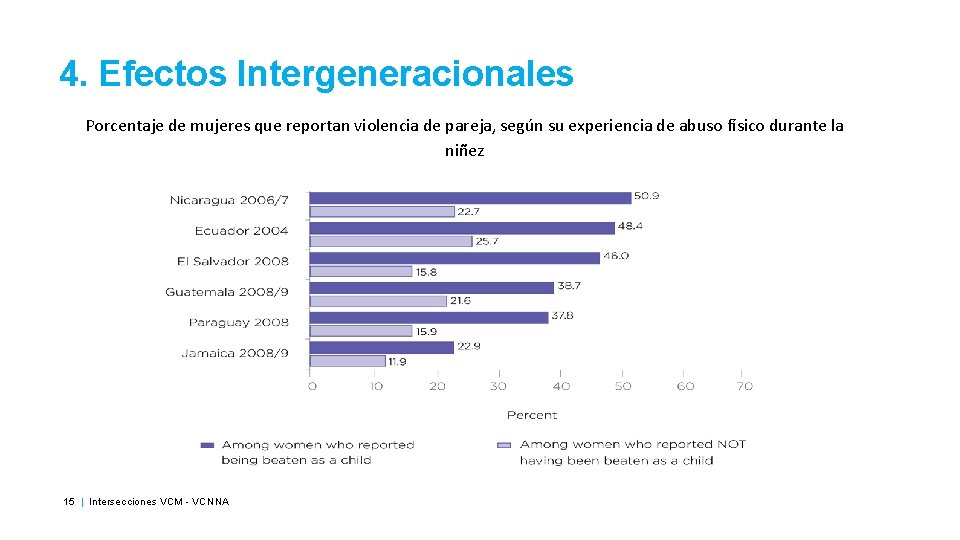 4. Efectos Intergeneracionales

Porcentaje de mujeres que reportan violencia de pareja, según su experiencia de abuso físico durante la niñez

Nicaragua 2006/7
50.9
22.7
Ecuador 2004
48.4
25.7
El Salvador 2008
46.0
15.8
Guatemala 2008/9
38.7
21.6
Paraguay 2008
37.8
15.9
Jamaica 2008/9
22.9
11.9

0 10 20 30 40 50 60 70

Percent

Among women who reported being beaten as a child
Among women who reported NOT having been beaten as a child

15 | Intersecciones VCM - VCNNA